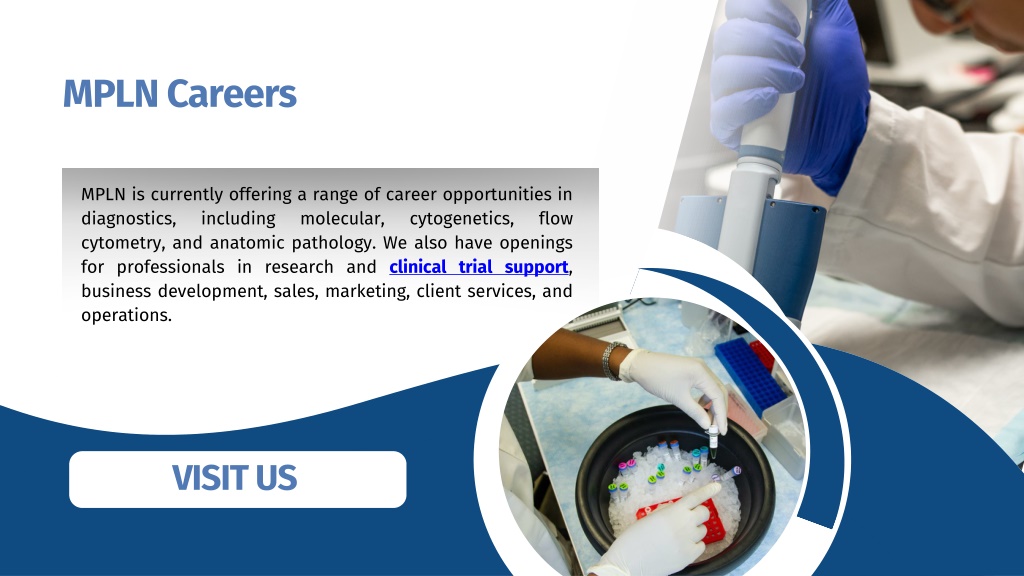 MPLN Careers

MPLN is currently offering a range of career opportunities in diagnostics, including molecular, cytogenetics, flow cytometry, and anatomic pathology. We also have openings for professionals in research and clinical trial support, business development, sales, marketing, client services, and operations.

VISIT US